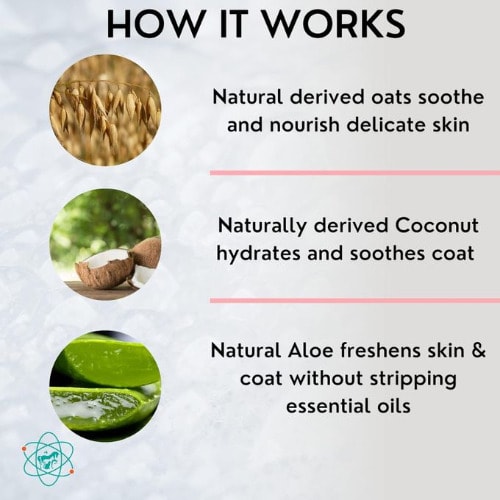 HOW IT WORKS

Natural derived oats soothe and nourish delicate skin

Naturally derived Coconut hydrates and soothes coat

Natural Aloe freshens skin & coat without stripping essential oils